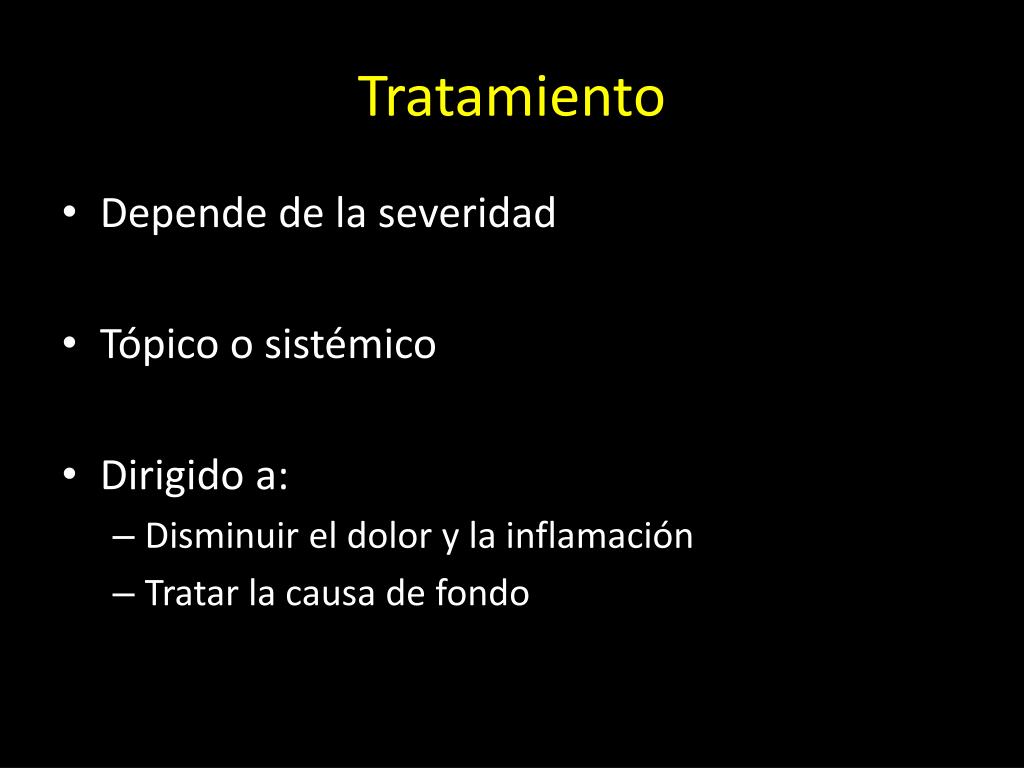 Tratamiento

• Depende de la severidad

• Tópico o sistémico

• Dirigido a:
– Disminuir el dolor y la inflamación
– Tratar la causa de fondo